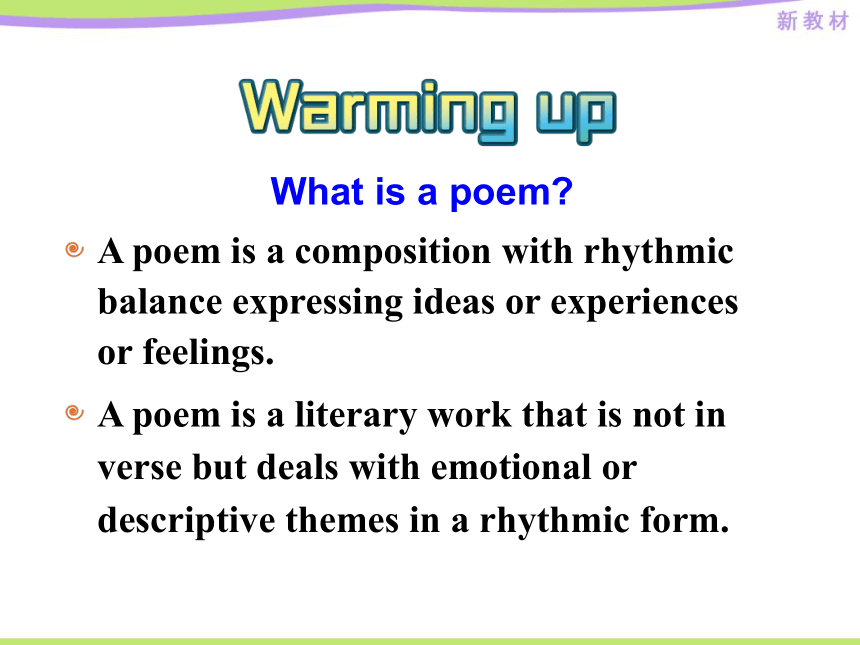 新教材

Warming up

What is a poem?

A poem is a composition with rhythmic balance expressing ideas or experiences or feelings.

A poem is a literary work that is not in verse but deals with emotional or descriptive themes in a rhythmic form.